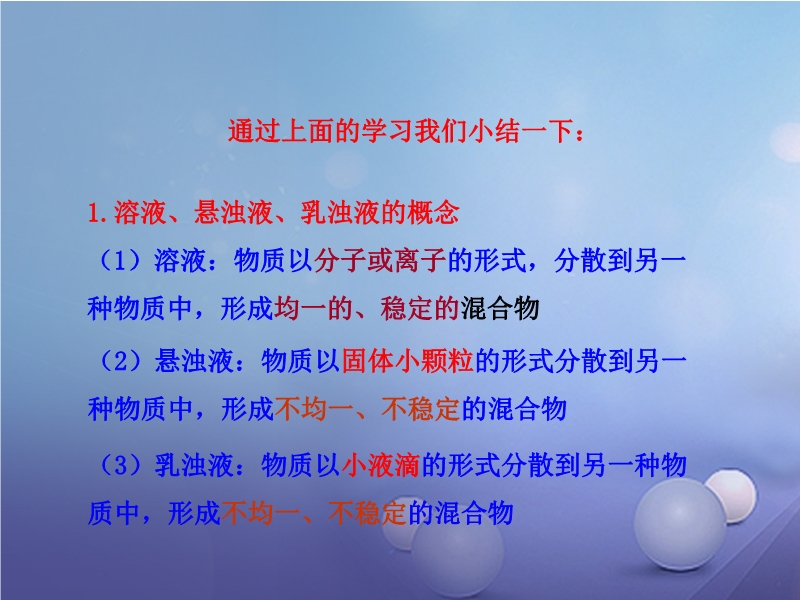 通过上面的学习我们小结一下：

1.溶液、悬浊液、乳浊液的概念

（1）溶液：物质以分子或离子的形式，分散到另一种物质中，形成均一的、稳定的混合物

（2）悬浊液：物质以固体小颗粒的形式分散到另一种物质中，形成不均一、不稳定的混合物

（3）乳浊液：物质以小液滴的形式分散到另一种物质中，形成不均一、不稳定的混合物